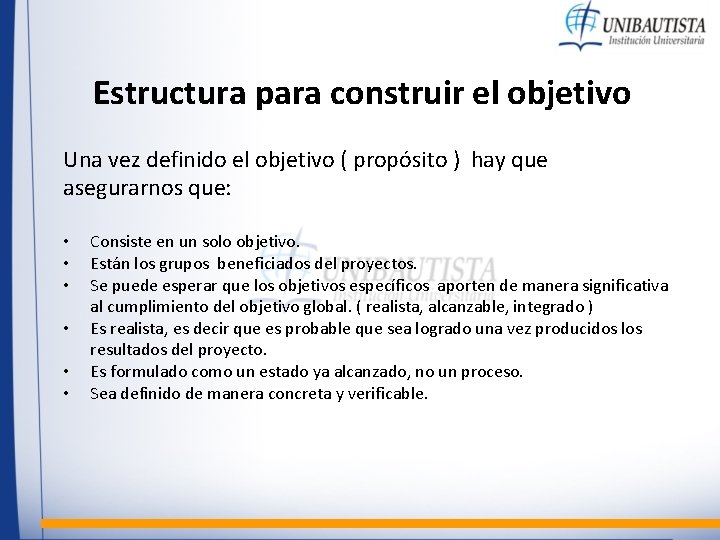 UNIBAUTISTA
Institución Universitaria

Estructura para construir el objetivo

Una vez definido el objetivo ( propósito ) hay que asegurarnos que:

• Consiste en un solo objetivo.
• Están los grupos beneficiados del proyectos.
• Se puede esperar que los objetivos específicos aporten de manera significativa al cumplimiento del objetivo global. ( realista, alcanzable, integrado )
• Es realista, es decir que es probable que sea logrado una vez producidos los resultados del proyecto.
• Es formulado como un estado ya alcanzado, no un proceso.
• Sea definido de manera concreta y verificable.

UNIBAUTISTA
Institución Universitaria